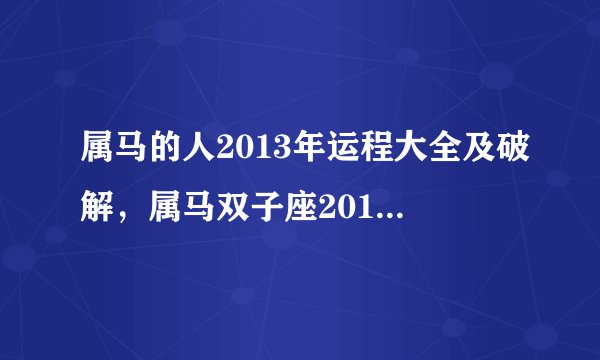 属马的人2013年运程大全及破解，属马双子座201...